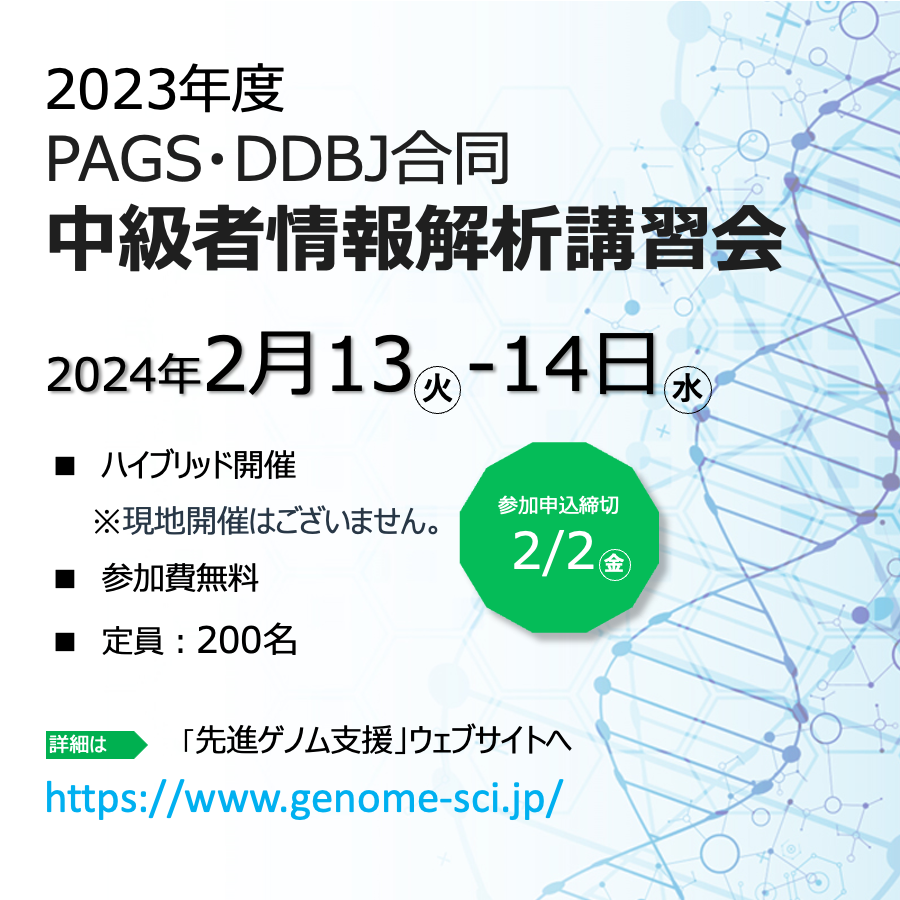 2023年度
PAGS・DDBJ合同
中級者情報解析講習会

2024年2月13㊋-14日㊌

■ ハイブリッド開催
※現地開催はございません。
■ 参加費無料
■ 定員：200名

参加申込締切
2/2㊎

詳細は 「先進ゲノム支援」ウェブサイトへ
https://www.genome-sci.jp/